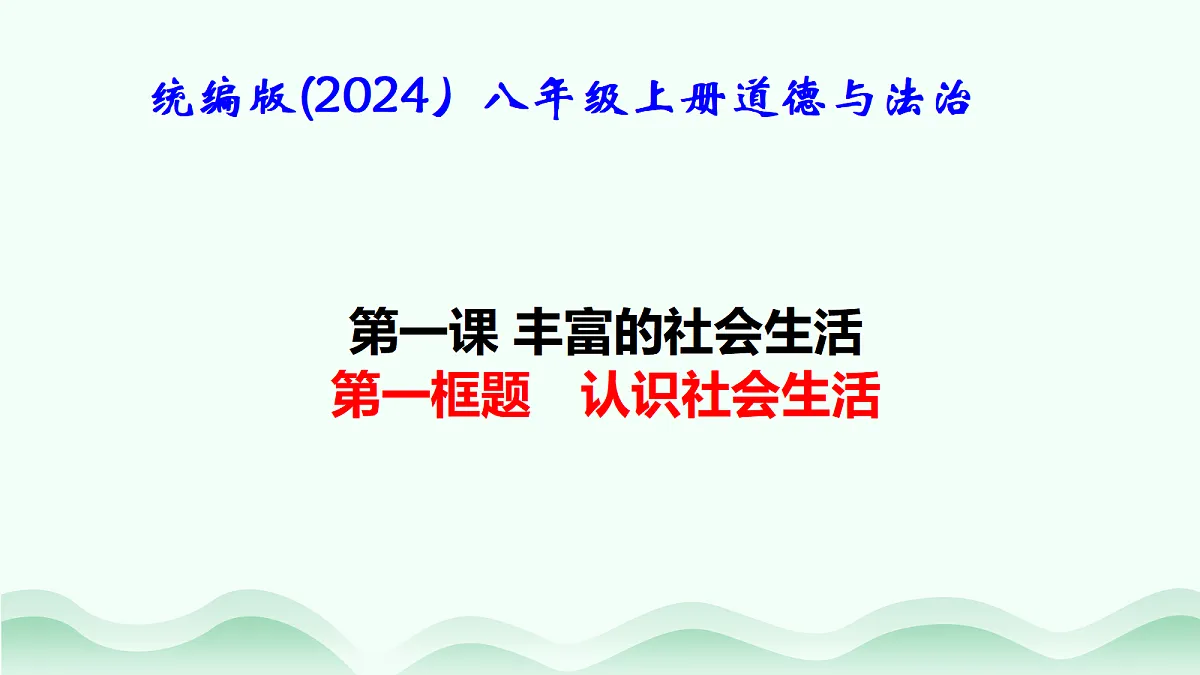 统编版(2024）八年级上册道德与法治

第一课 丰富的社会生活
第一框题　认识社会生活